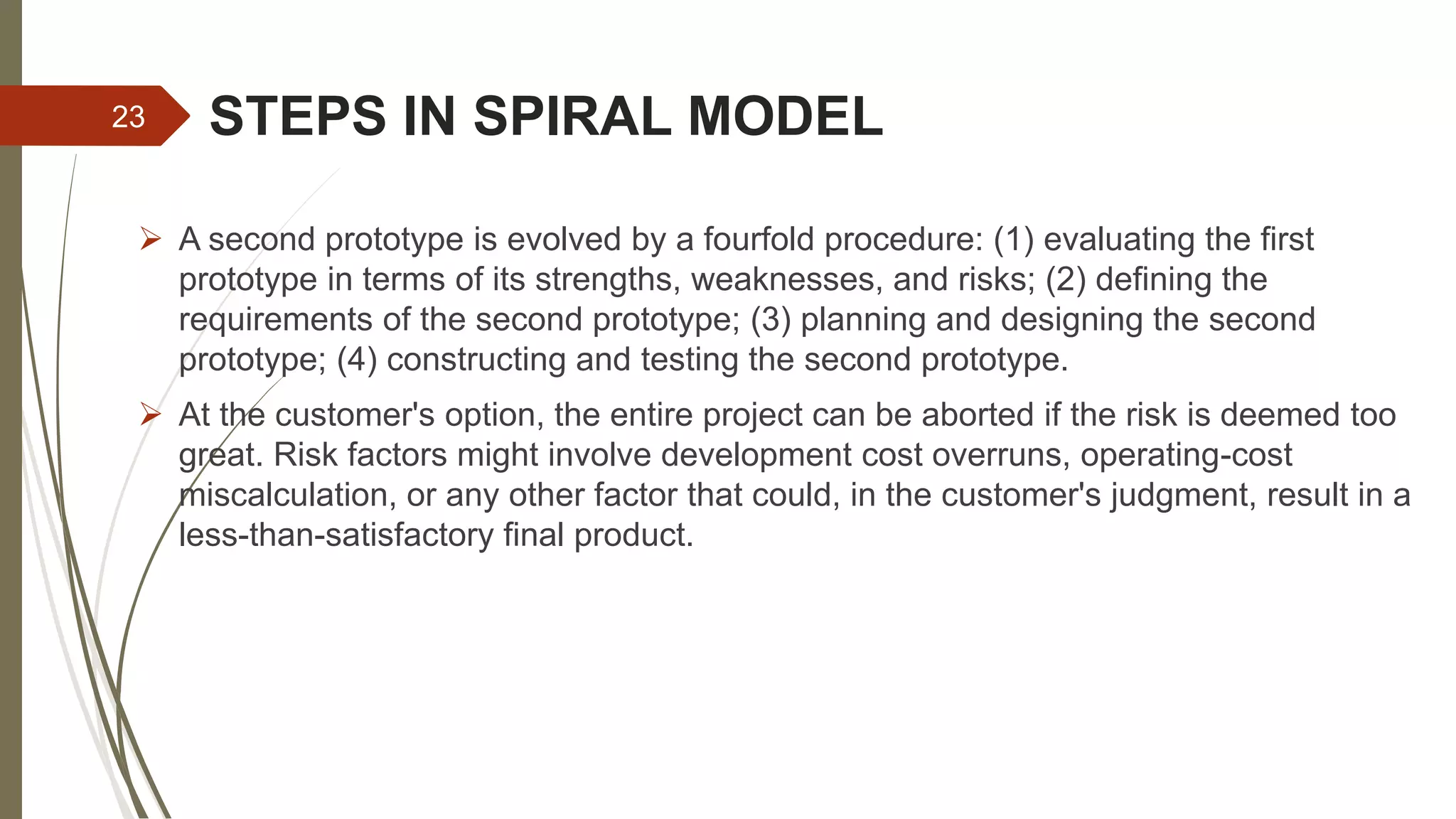 23

STEPS IN SPIRAL MODEL

➢ A second prototype is evolved by a fourfold procedure: (1) evaluating the first prototype in terms of its strengths, weaknesses, and risks; (2) defining the requirements of the second prototype; (3) planning and designing the second prototype; (4) constructing and testing the second prototype.

➢ At the customer's option, the entire project can be aborted if the risk is deemed too great. Risk factors might involve development cost overruns, operating-cost miscalculation, or any other factor that could, in the customer's judgment, result in a less-than-satisfactory final product.